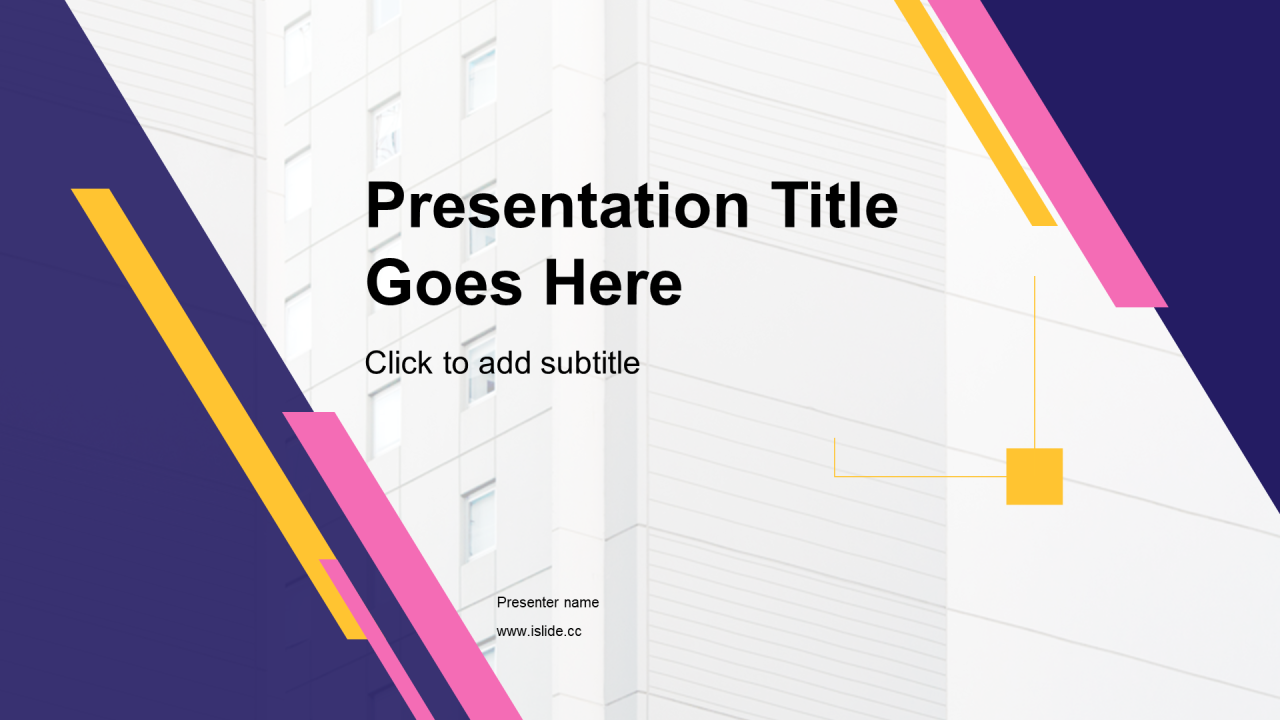 Presentation Title Goes Here

Click to add subtitle

Presenter name

www.islide.cc